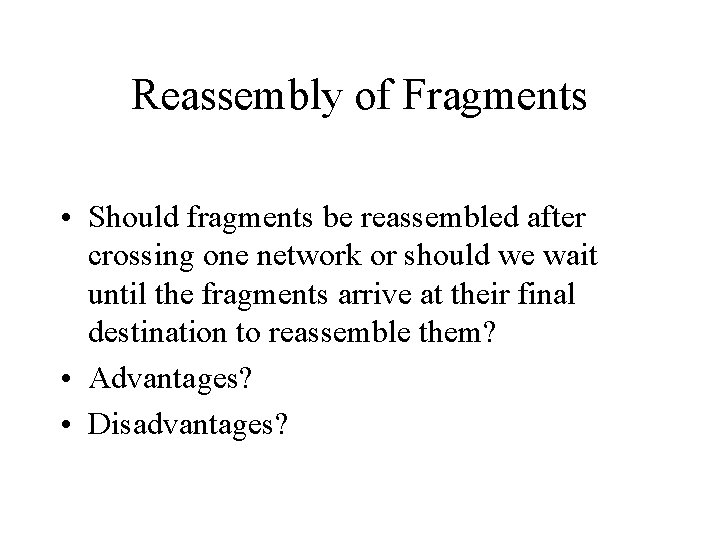 Reassembly of Fragments

• Should fragments be reassembled after crossing one network or should we wait until the fragments arrive at their final destination to reassemble them?
• Advantages?
• Disadvantages?